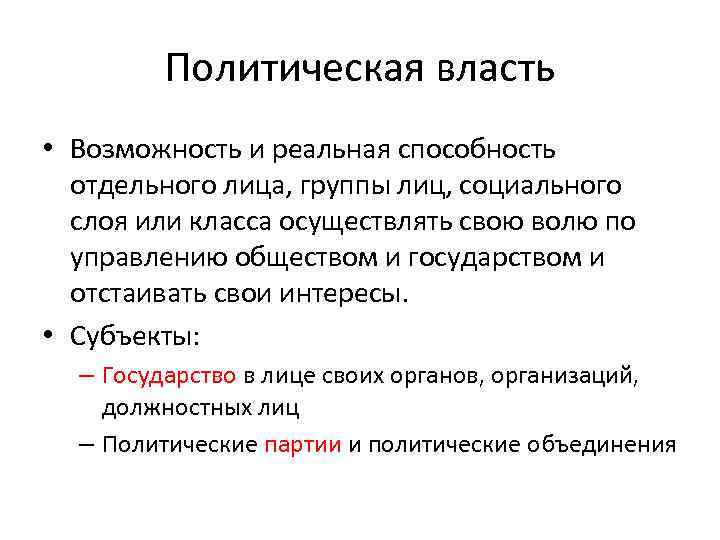 Политическая власть

• Возможность и реальная способность отдельного лица, группы лиц, социального слоя или класса осуществлять свою волю по управлению обществом и государством и отстаивать свои интересы.

• Субъекты:
– Государство в лице своих органов, организаций, должностных лиц
– Политические партии и политические объединения